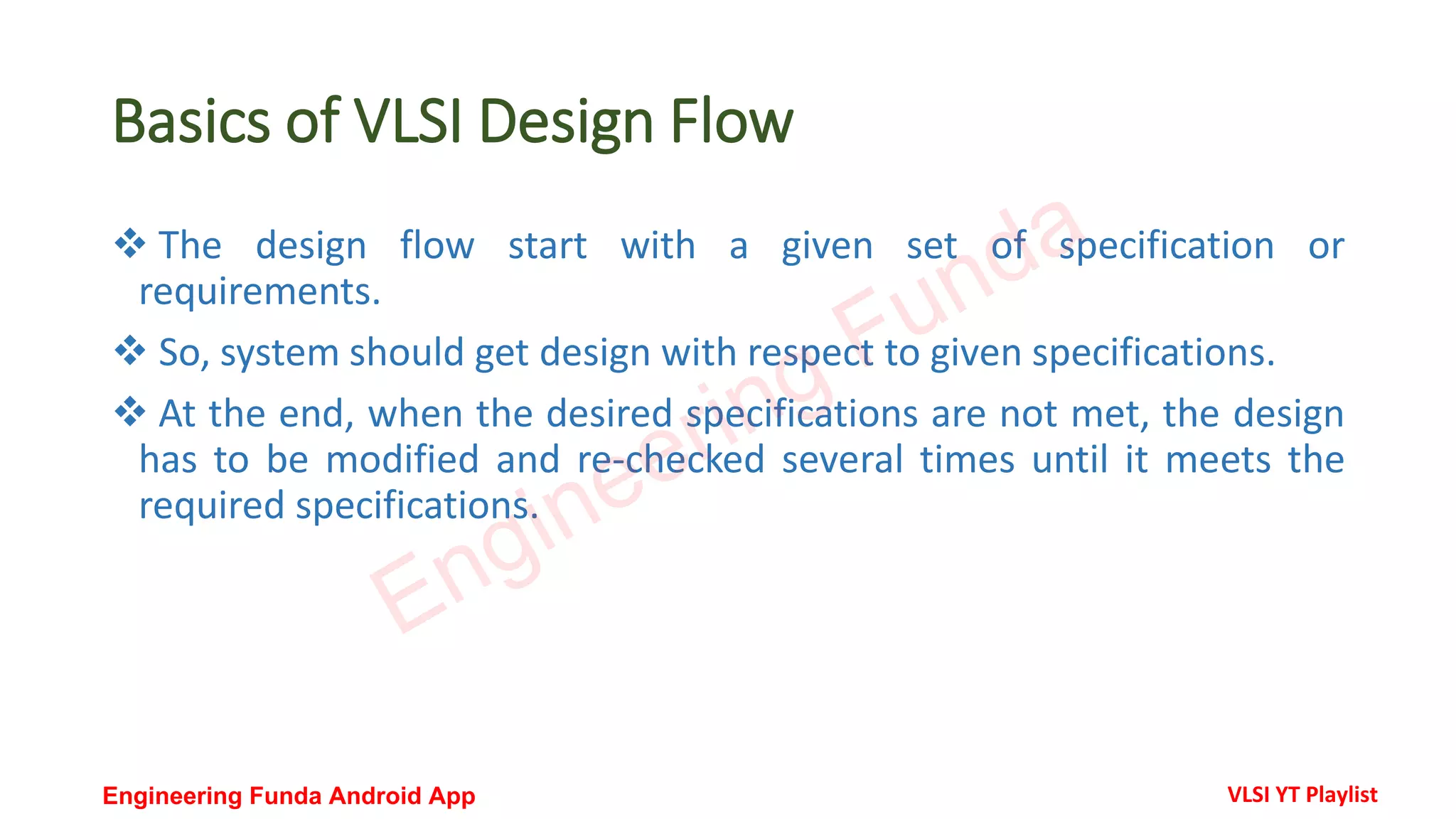 Basics of VLSI Design Flow

❖ The design flow start with a given set of specification or requirements.

❖ So, system should get design with respect to given specifications.

❖ At the end, when the desired specifications are not met, the design has to be modified and re-checked several times until it meets the required specifications.

Engineering Funda

Engineering Funda Android App

VLSI YT Playlist